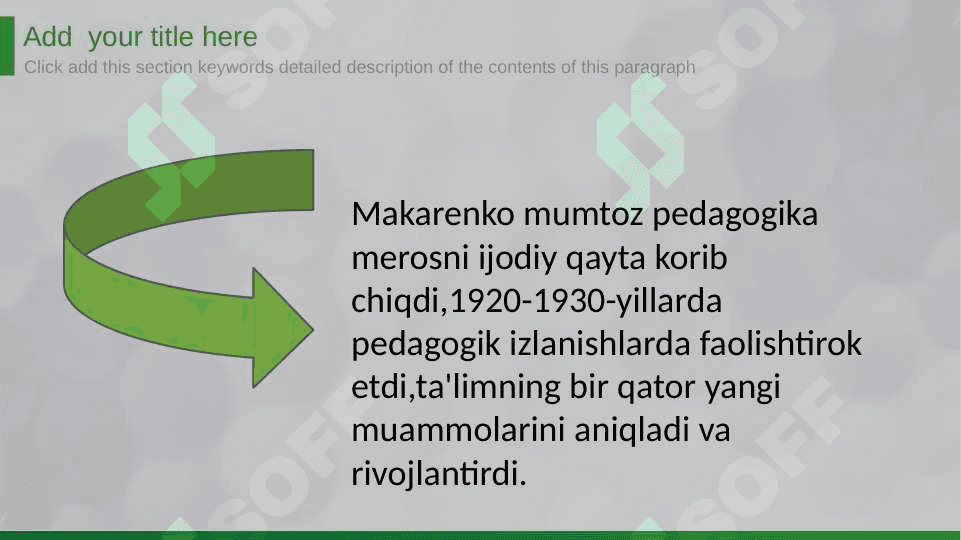 Add your title here
Click add this section keywords detailed description of the contents of this paragraph

Makarenko mumtoz pedagogika merosni ijodiy qayta korib chiqdi,1920-1930-yillarda pedagogik izlanishlarda faolishtirok etdi,ta'limning bir qator yangi muammolarini aniqladi va rivojlantirdi.

SOFF SOFF SOFF SOFF